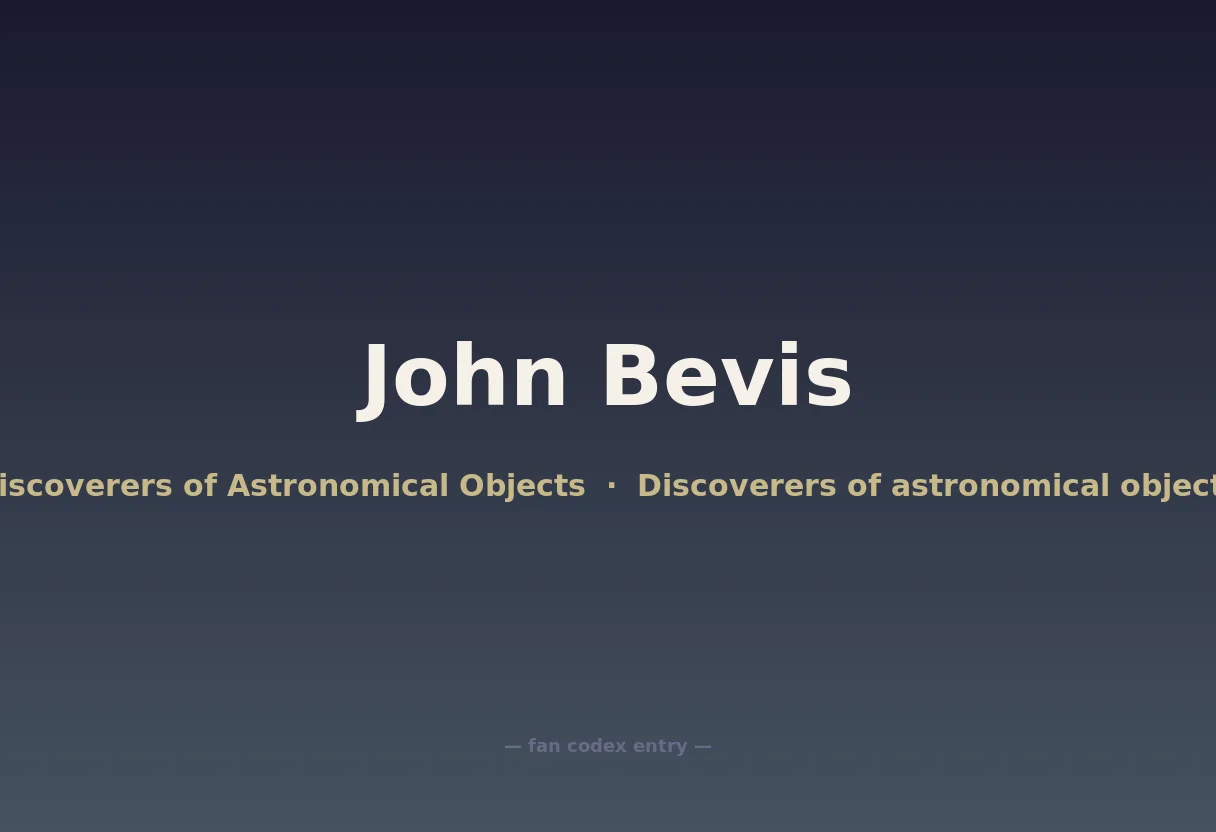 John Bevis

iscoverers of Astronomical Objects · Discoverers of astronomical object

— fan codex entry —